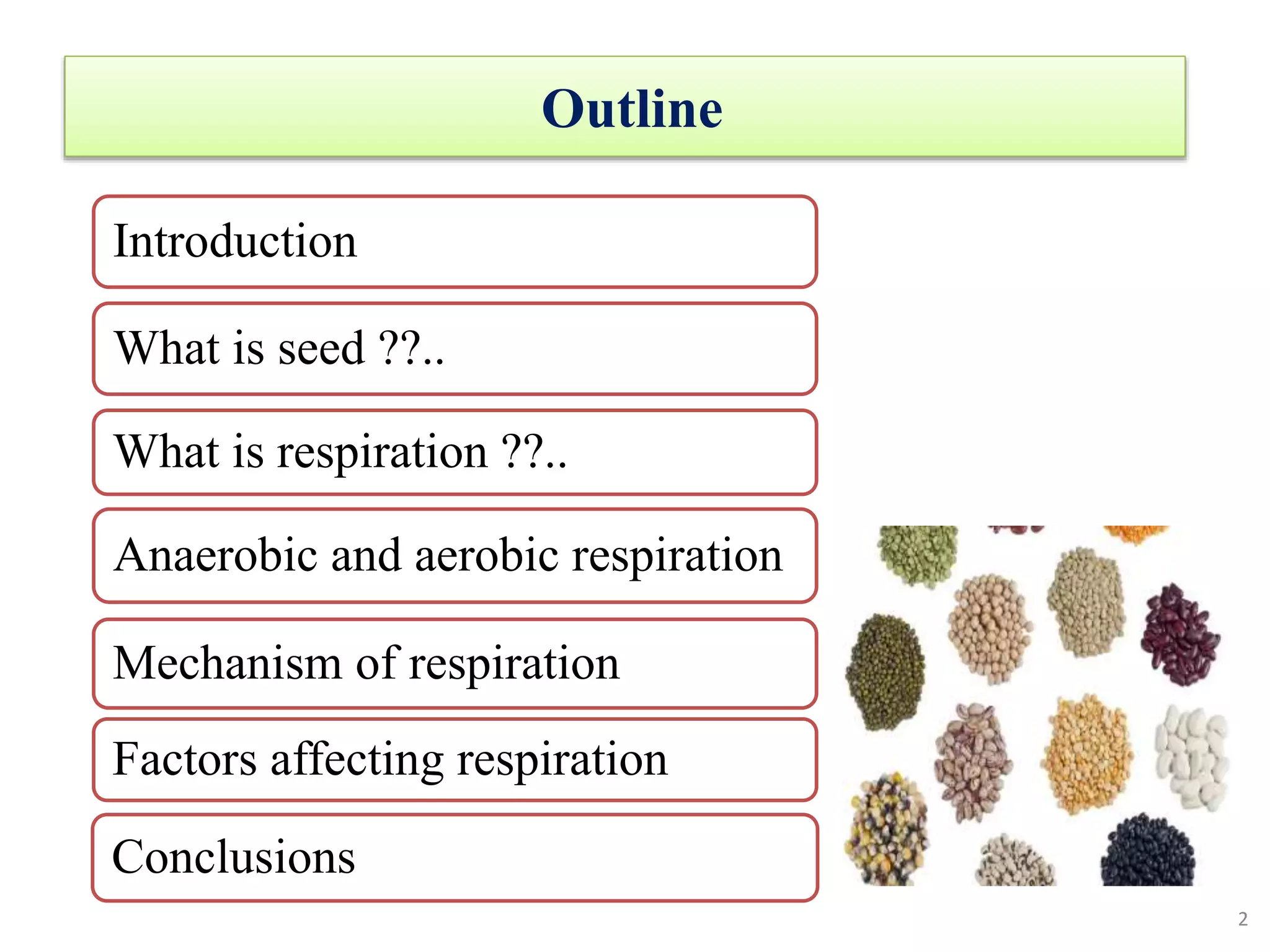 Outline

Introduction

What is seed ??..

What is respiration ??..

Anaerobic and aerobic respiration

Mechanism of respiration

Factors affecting respiration

Conclusions

2